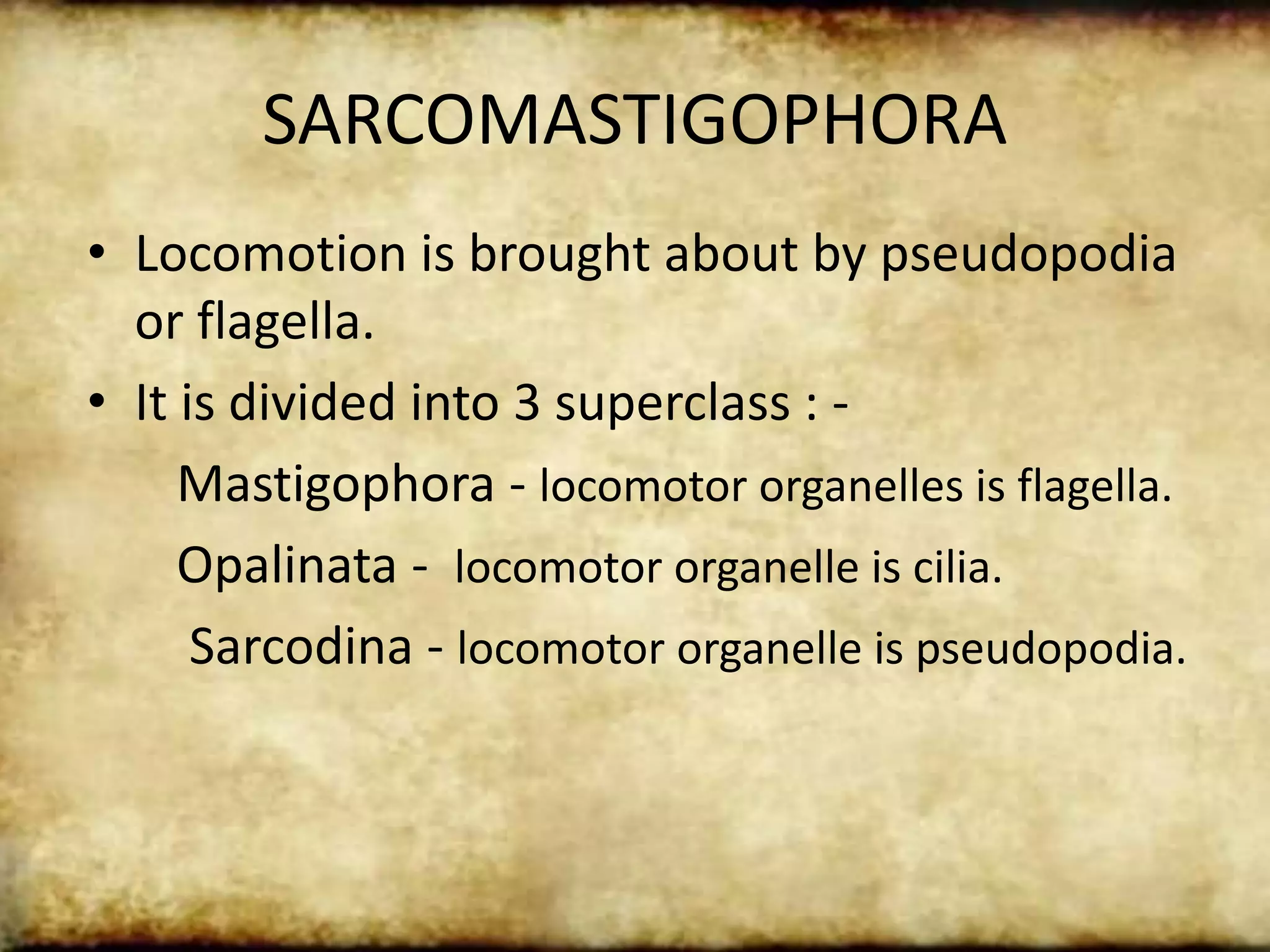 SARCOMASTIGOPHORA

• Locomotion is brought about by pseudopodia or flagella.

• It is divided into 3 superclass : -

Mastigophora - locomotor organelles is flagella.

Opalinata - locomotor organelle is cilia.

Sarcodina - locomotor organelle is pseudopodia.